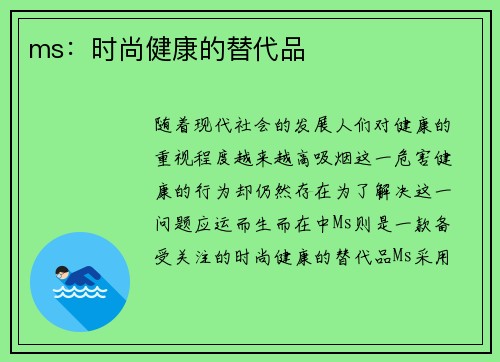 ms：时尚健康的替代品

随着现代社会的发展人们对健康的重视程度越来越高吸烟这一危害健康的行为却仍然存在为了解决这一问题应运而生而在中Ms则是一款备受关注的时尚健康的替代品Ms采用